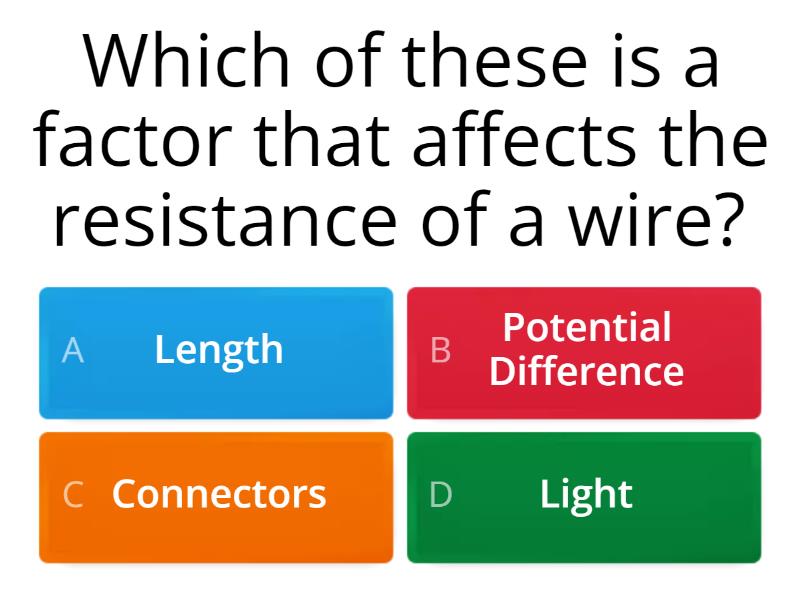 Which of these is a factor that affects the resistance of a wire?

A Length

B Potential Difference

C Connectors

D Light